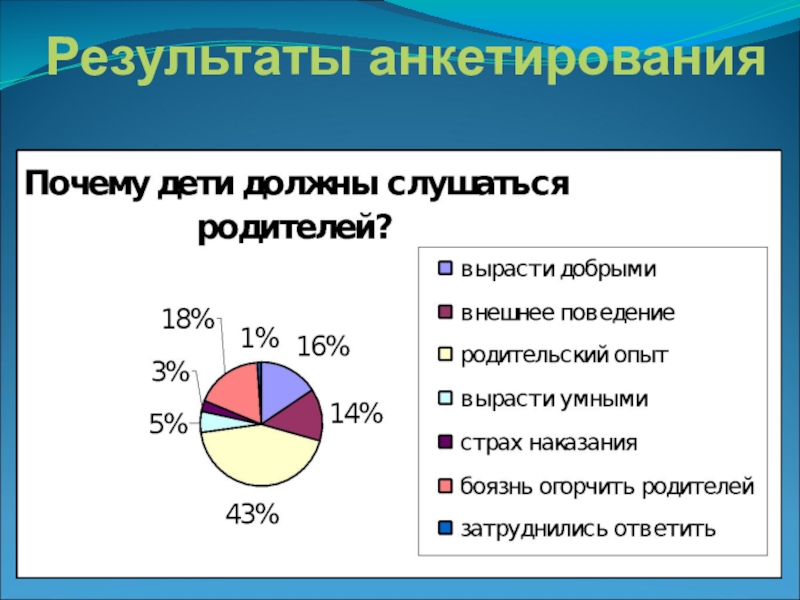 Результаты анкетирования

Почему дети должны слушаться родителей?

18%
1%
16%
3%
14%
5%
43%

вырасти добрыми
внешнее поведение
родительский опыт
вырасти умными
страх наказания
боязнь огорчить родителей
затруднились ответить